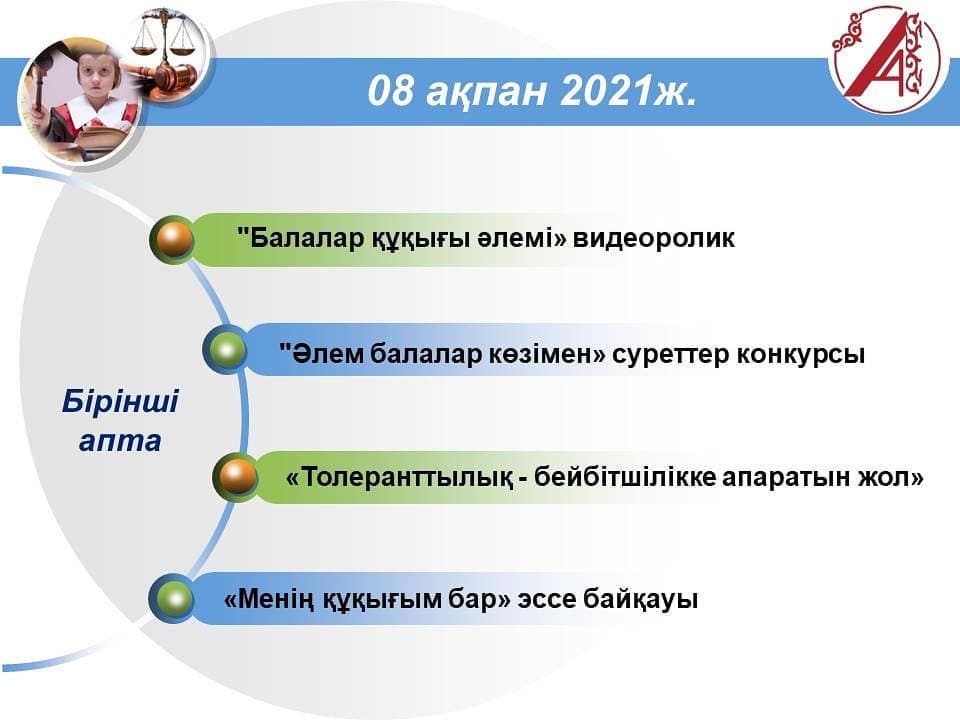 08 ақпан 2021ж.

Бірінші апта

"Балалар құқығы әлемі» видеоролик

"Әлем балалар көзімен» суреттер конкурсы

«Толеранттылық - бейбітшілікке апаратын жол»

«Менің құқығым бар» эссе байқауы